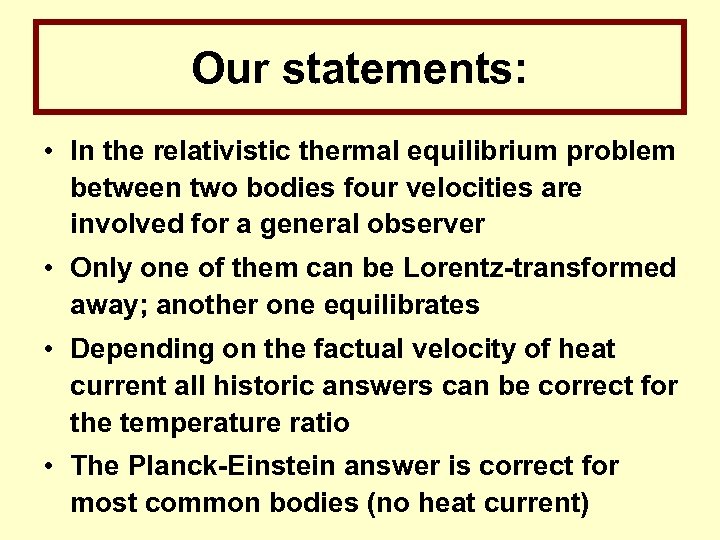 Our statements:

• In the relativistic thermal equilibrium problem between two bodies four velocities are involved for a general observer

• Only one of them can be Lorentz-transformed away; another one equilibrates

• Depending on the factual velocity of heat current all historic answers can be correct for the temperature ratio

• The Planck-Einstein answer is correct for most common bodies (no heat current)